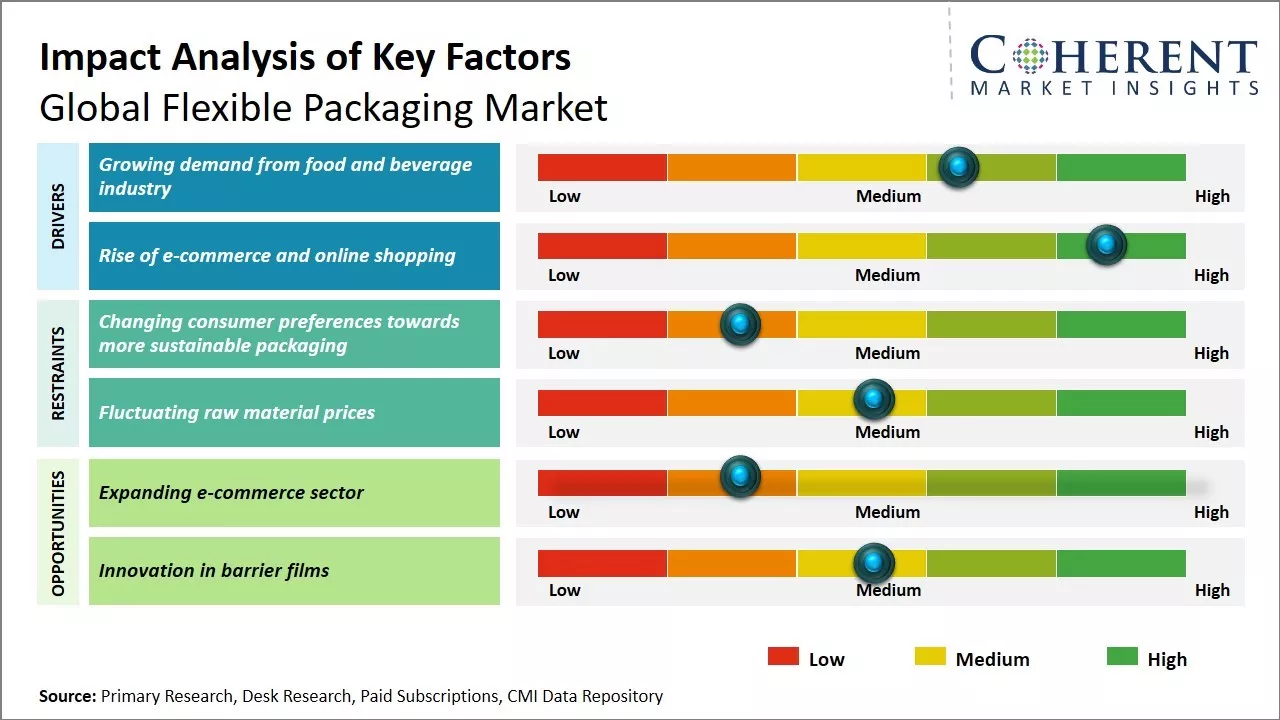 Impact Analysis of Key Factors
Global Flexible Packaging Market

COHERENT
MARKET INSIGHTS

DRIVERS

Growing demand from food and beverage industry
Low Medium High

Rise of e-commerce and online shopping
Low Medium High

RESTRAINTS

Changing consumer preferences towards more sustainable packaging
Low Medium High

Fluctuating raw material prices
Low Medium High

OPPORTUNITIES

Expanding e-commerce sector
Low Medium High

Innovation in barrier films
Low Medium High

Low Medium High

Source: Primary Research, Desk Research, Paid Subscriptions, CMI Data Repository